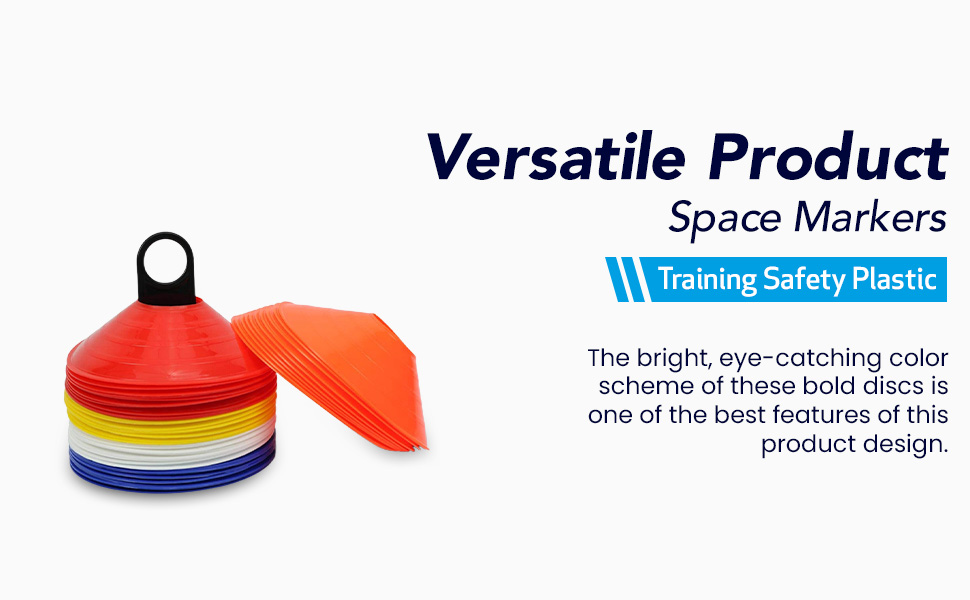 Versatile Product
Space Markers

Training Safety Plastic

The bright, eye-catching color scheme of these bold discs is one of the best features of this product design.